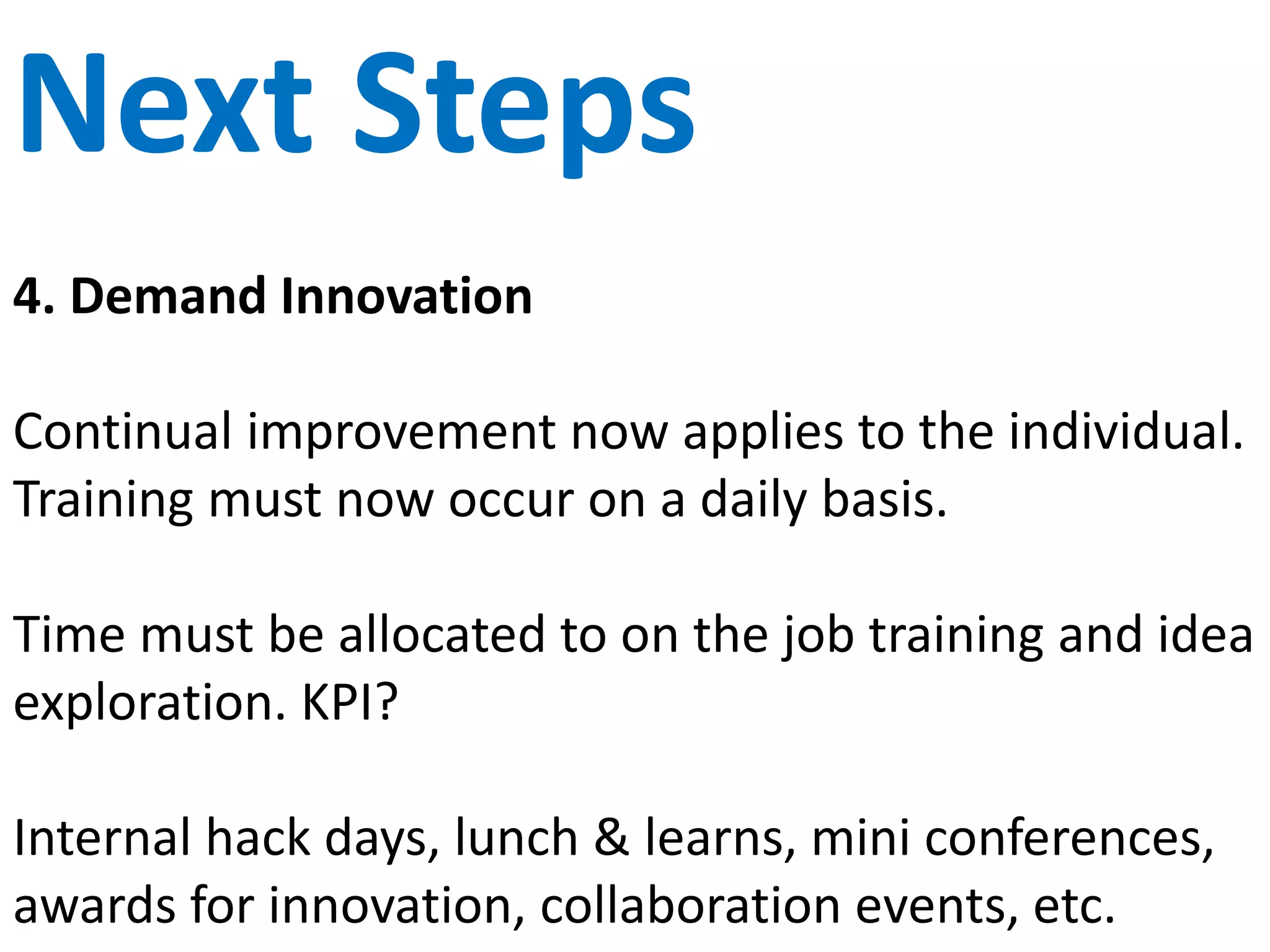 Next Steps

4. Demand Innovation

Continual improvement now applies to the individual. Training must now occur on a daily basis.

Time must be allocated to on the job training and idea exploration. KPI?

Internal hack days, lunch & learns, mini conferences, awards for innovation, collaboration events, etc.